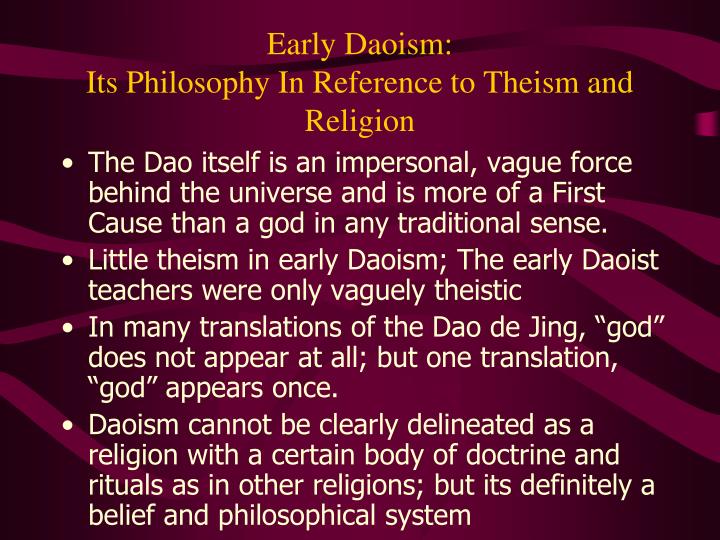 Early Daoism:
Its Philosophy In Reference to Theism and Religion

• The Dao itself is an impersonal, vague force behind the universe and is more of a First Cause than a god in any traditional sense.
• Little theism in early Daoism; The early Daoist teachers were only vaguely theistic
• In many translations of the Dao de Jing, “god” does not appear at all; but one translation, “god” appears once.
• Daoism cannot be clearly delineated as a religion with a certain body of doctrine and rituals as in other religions; but its definitely a belief and philosophical system